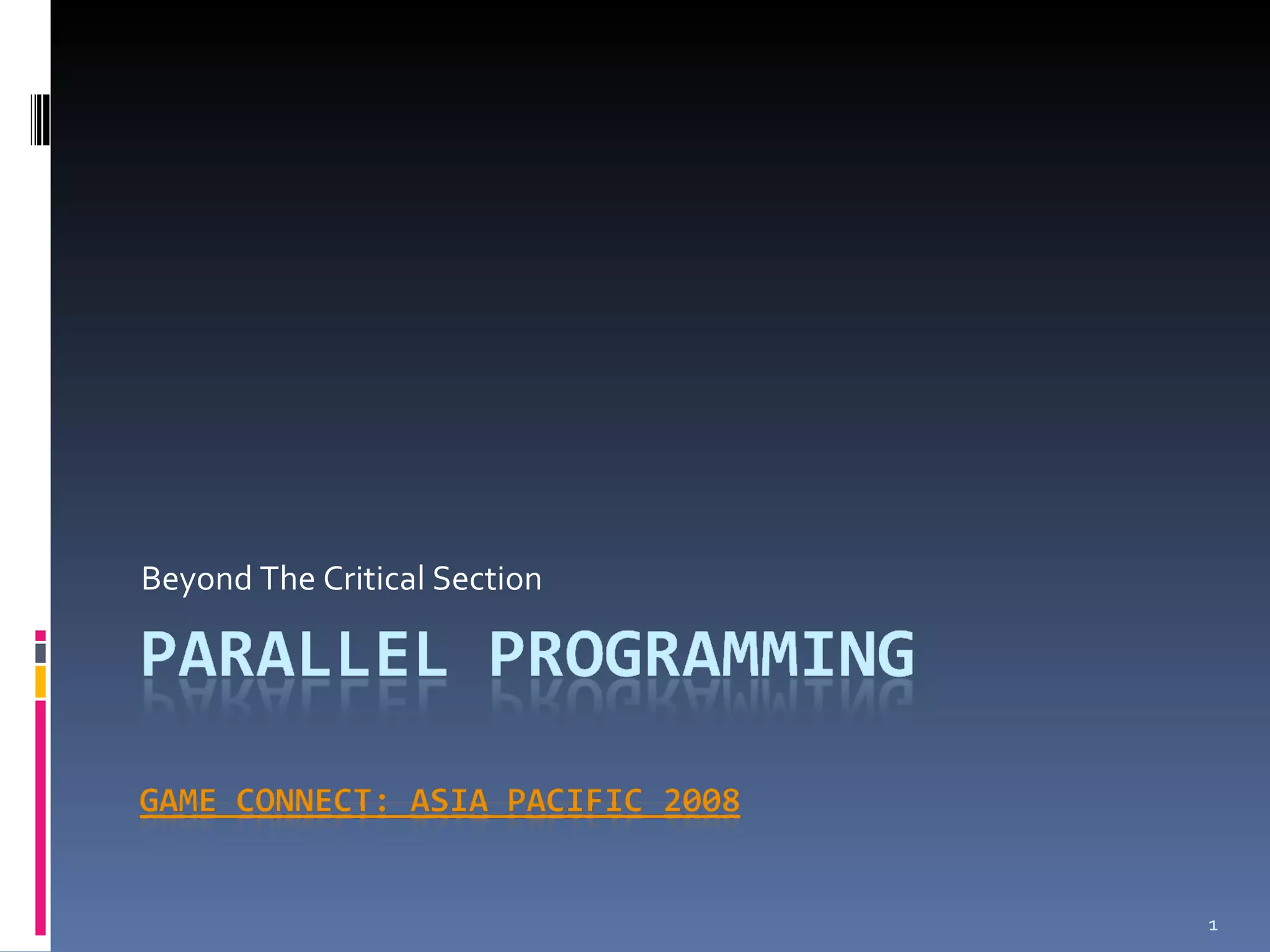 Beyond The Critical Section

PARALLEL PROGRAMMING

GAME CONNECT: ASIA PACIFIC 2008

1